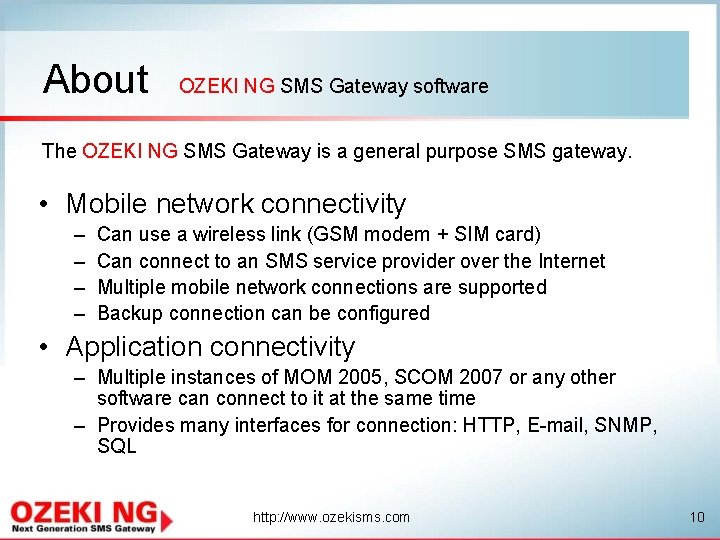 About OZEKI NG SMS Gateway software

The OZEKI NG SMS Gateway is a general purpose SMS gateway.

• Mobile network connectivity
  – Can use a wireless link (GSM modem + SIM card)
  – Can connect to an SMS service provider over the Internet
  – Multiple mobile network connections are supported
  – Backup connection can be configured
• Application connectivity
  – Multiple instances of MOM 2005, SCOM 2007 or any other software can connect to it at the same time
  – Provides many interfaces for connection: HTTP, E-mail, SNMP, SQL

OZEKI NG
Next Generation SMS Gateway

http://www.ozekisms.com

10